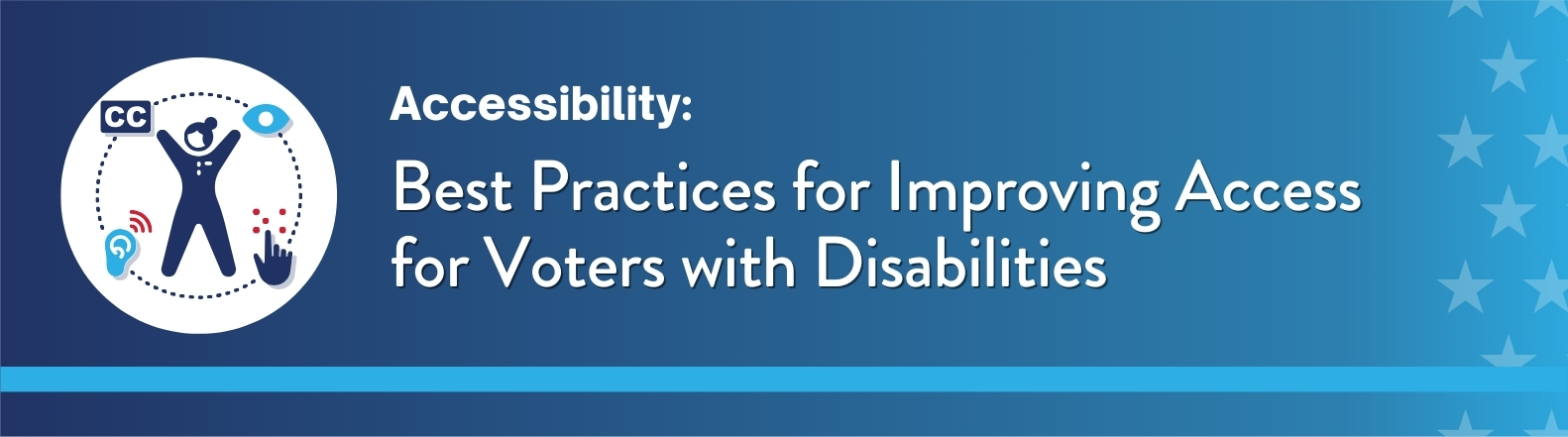 CC

Accessibility:

Best Practices for Improving Access for Voters with Disabilities